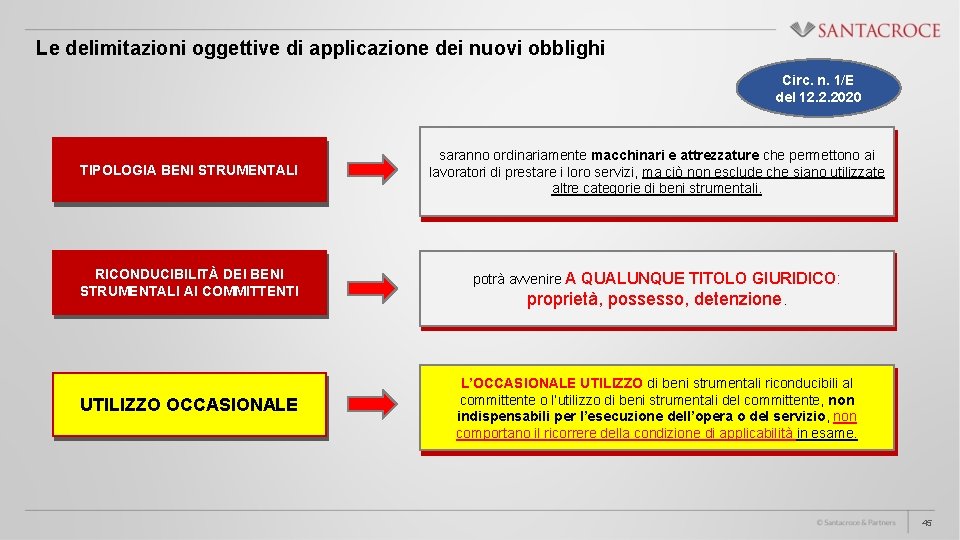 SANTACROCE

Le delimitazioni oggettive di applicazione dei nuovi obblighi

Circ. n. 1/E del 12.2.2020

TIPOLOGIA BENI STRUMENTALI

saranno ordinariamente macchinari e attrezzature che permettono ai lavoratori di prestare i loro servizi, ma ciò non esclude che siano utilizzate altre categorie di beni strumentali.

RICONDUCIBILITÀ DEI BENI STRUMENTALI AI COMMITTENTI

potrà avvenire A QUALUNQUE TITOLO GIURIDICO: proprietà, possesso, detenzione.

UTILIZZO OCCASIONALE

L'OCCASIONALE UTILIZZO di beni strumentali riconducibili al committente o l'utilizzo di beni strumentali del committente, non indispensabili per l'esecuzione dell'opera o del servizio, non comportano il ricorrere della condizione di applicabilità in esame.

© Santacroce & Partners

45